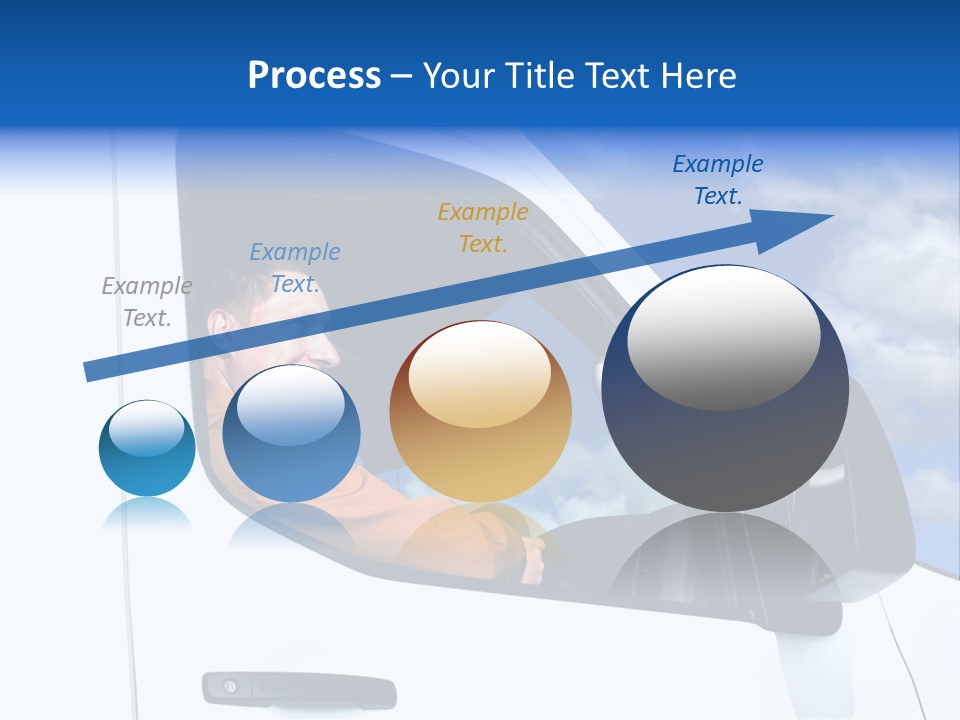 Process – Your Title Text Here

Example Text.

Example Text.

Example Text.

Example Text.